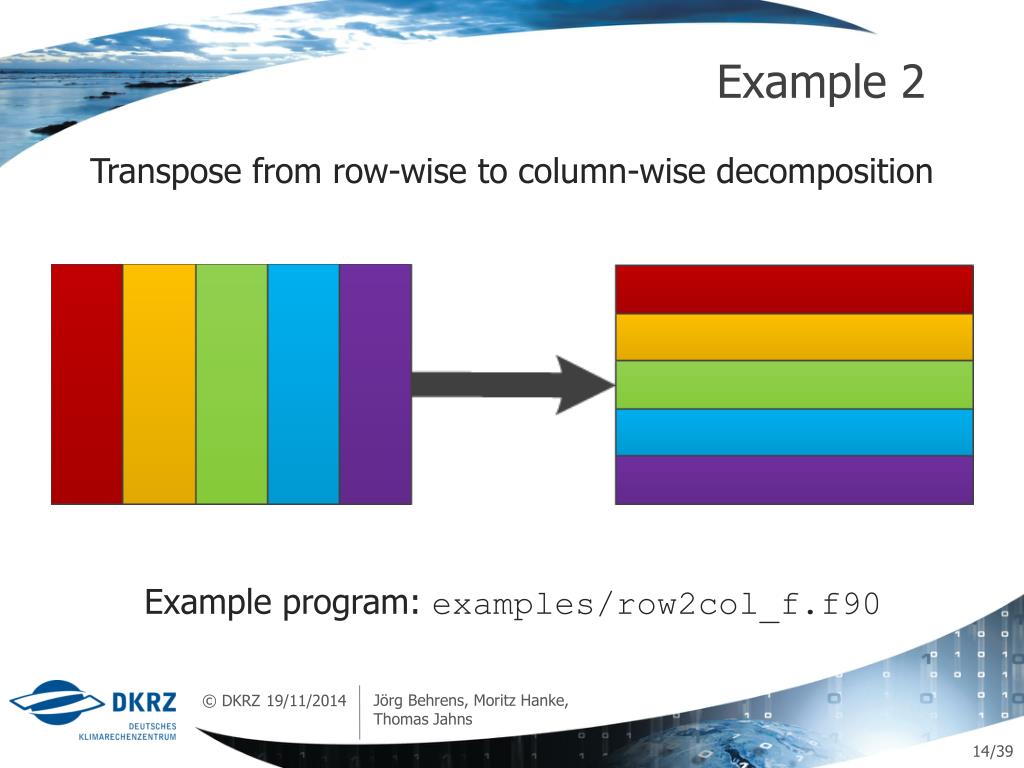 Example 2

Transpose from row-wise to column-wise decomposition

Example program: examples/row2col_f.f90

DKRZ DEUTSCHES KLIMARECHENZENTRUM

© DKRZ 19/11/2014

Jörg Behrens, Moritz Hanke, Thomas Jahns

14/39